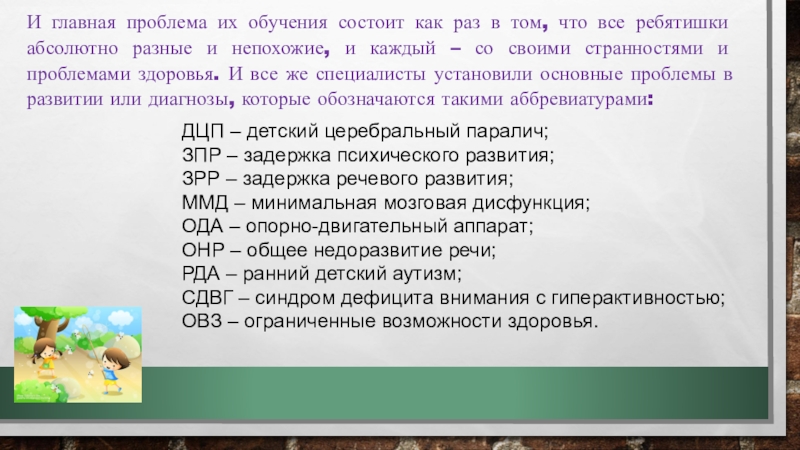 И главная проблема их обучения состоит как раз в том, что все ребятишки абсолютно разные и непохожие, и каждый – со своими странностями и проблемами здоровья. И все же специалисты установили основные проблемы в развитии или диагнозы, которые обозначаются такими аббревиатурами:

ДЦП – детский церебральный паралич;
ЗПР – задержка психического развития;
ЗРР – задержка речевого развития;
ММД – минимальная мозговая дисфункция;
ОДА – опорно-двигательный аппарат;
ОНР – общее недоразвитие речи;
РДА – ранний детский аутизм;
СДВГ – синдром дефицита внимания с гиперактивностью;
ОВЗ – ограниченные возможности здоровья.